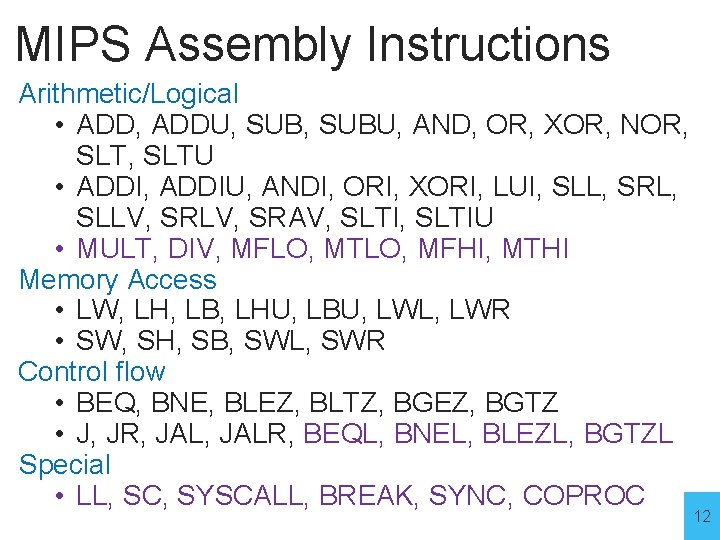 MIPS Assembly Instructions

Arithmetic/Logical
• ADD, ADDU, SUB, SUBU, AND, OR, XOR, NOR, SLT, SLTU
• ADDI, ADDIU, ANDI, ORI, XORI, LUI, SLL, SRL, SLLV, SRLV, SRAV, SLTI, SLTIU
• MULT, DIV, MFLO, MTLO, MFHI, MTHI

Memory Access
• LW, LH, LB, LHU, LBU, LWL, LWR
• SW, SH, SB, SWL, SWR

Control flow
• BEQ, BNE, BLEZ, BLTZ, BGEZ, BGTZ
• J, JR, JAL, JALR, BEQL, BNEL, BLEZL, BGTZL

Special
• LL, SC, SYSCALL, BREAK, SYNC, COPROC

12